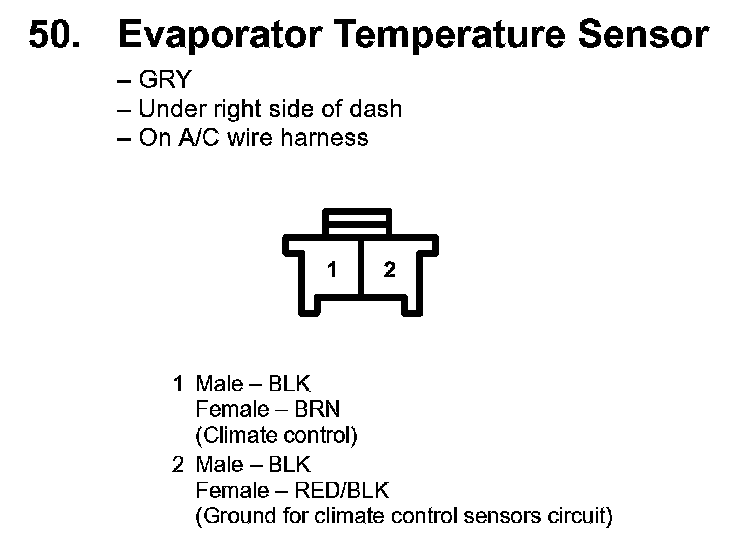 50. Evaporator Temperature Sensor

– GRY
– Under right side of dash
– On A/C wire harness

1 2

1 Male – BLK
Female – BRN
(Climate control)

2 Male – BLK
Female – RED/BLK
(Ground for climate control sensors circuit)